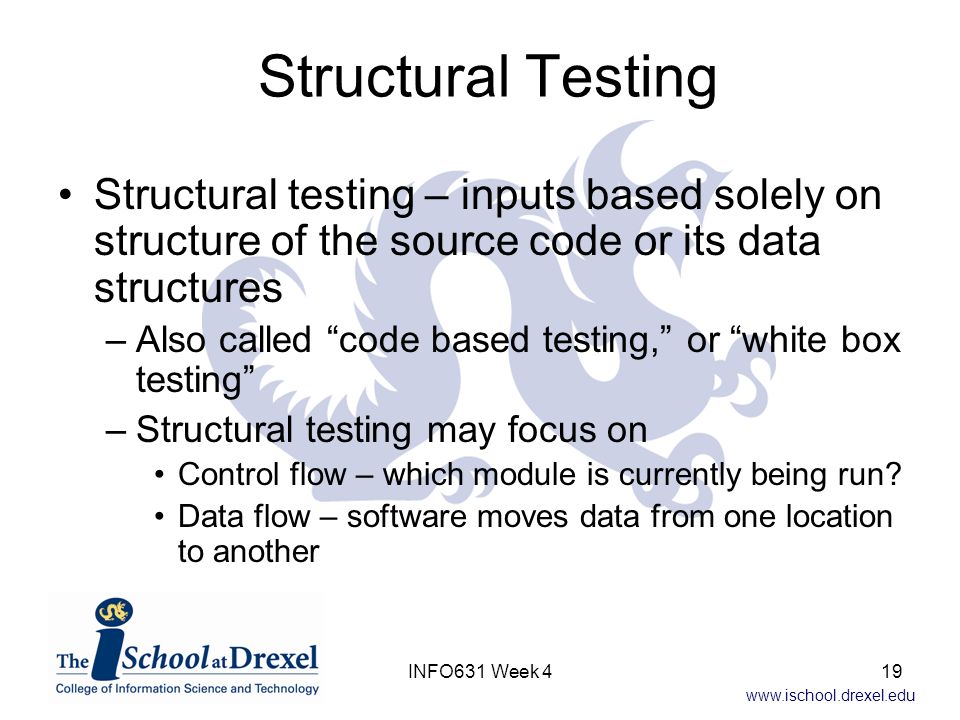 Structural Testing

• Structural testing – inputs based solely on structure of the source code or its data structures
– Also called “code based testing,” or “white box testing”
– Structural testing may focus on
• Control flow – which module is currently being run?
• Data flow – software moves data from one location to another

The iSchool at Drexel
College of Information Science and Technology

INFO631 Week 4

19

www.ischool.drexel.edu